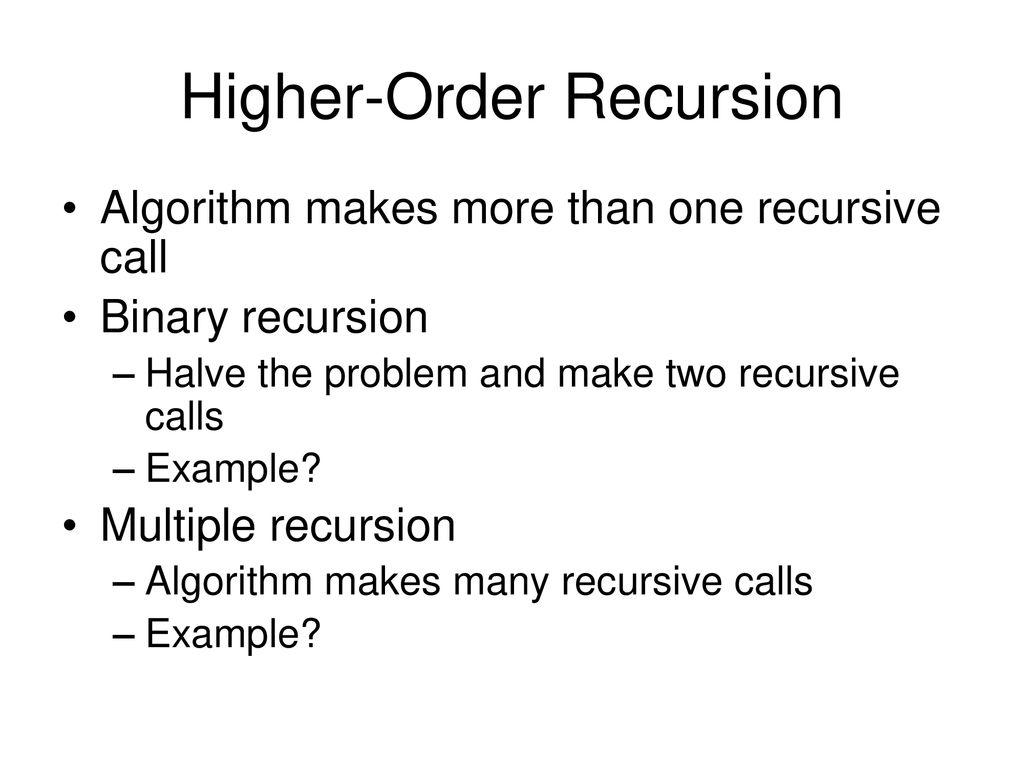 Higher-Order Recursion

• Algorithm makes more than one recursive call
• Binary recursion
– Halve the problem and make two recursive calls
– Example?
• Multiple recursion
– Algorithm makes many recursive calls
– Example?